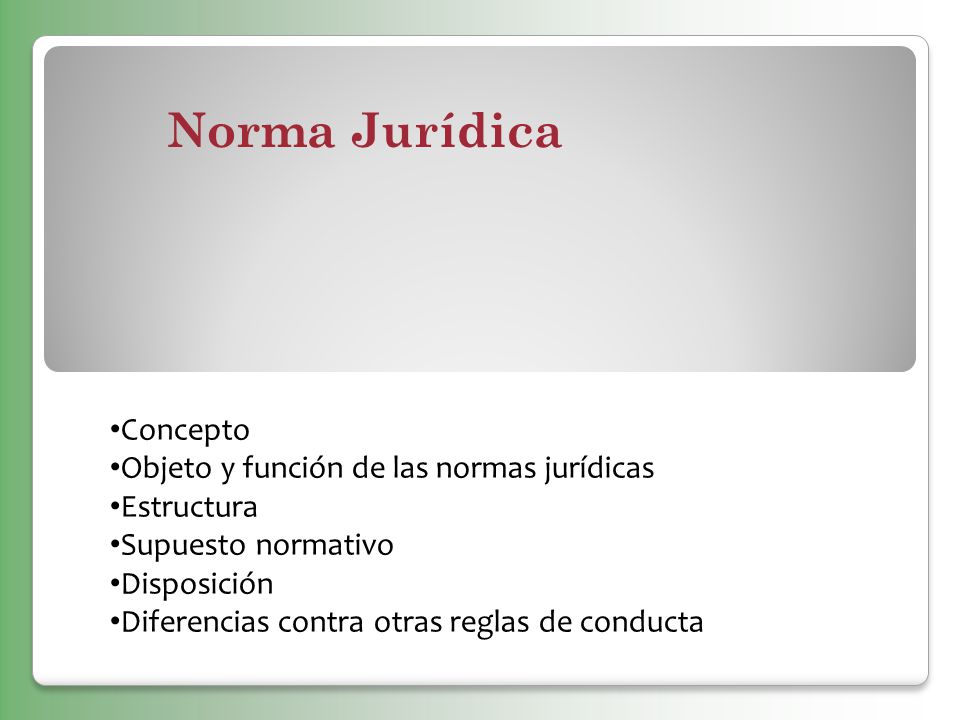 Norma Jurídica

•Concepto
•Objeto y función de las normas jurídicas
•Estructura
•Supuesto normativo
•Disposición
•Diferencias contra otras reglas de conducta